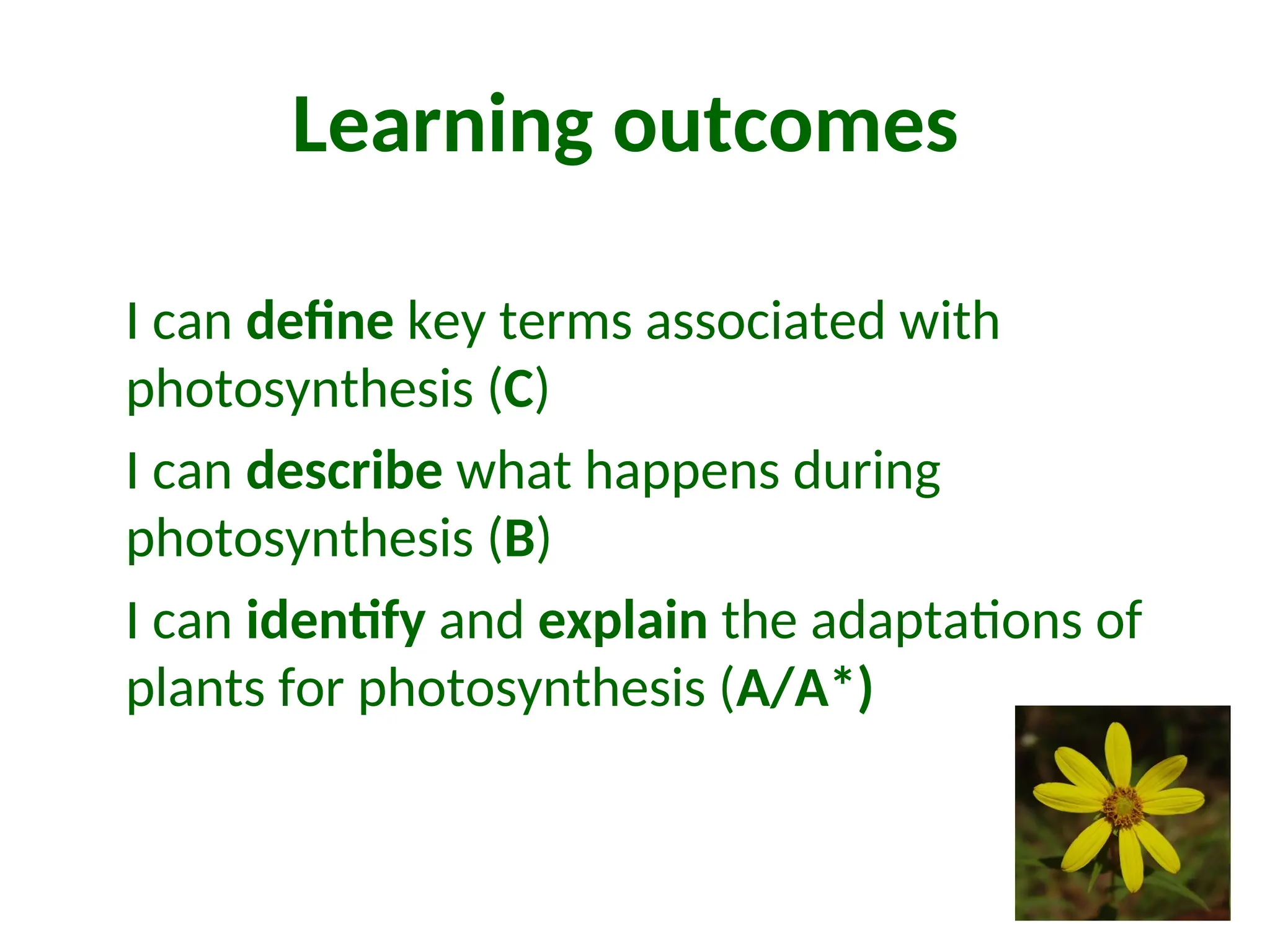 Learning outcomes

I can define key terms associated with photosynthesis (C)

I can describe what happens during photosynthesis (B)

I can identify and explain the adaptations of plants for photosynthesis (A/A*)